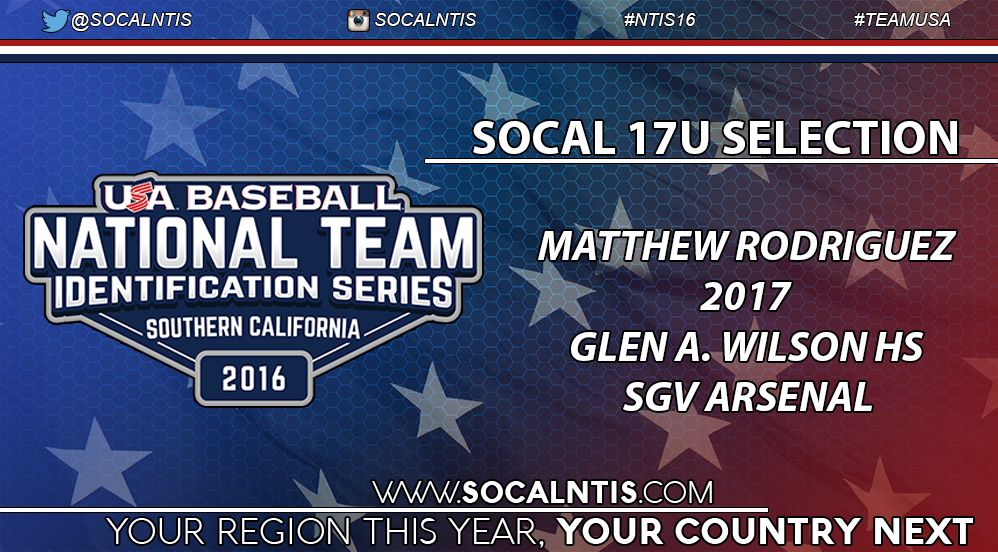 @SOCALNTIS SOCALNTIS #NTIS16 #TEAMUSA

SOCAL 17U SELECTION

USA BASEBALL
NATIONAL TEAM
IDENTIFICATION SERIES
SOUTHERN CALIFORNIA
2016

MATTHEW RODRIGUEZ
2017
GLEN A. WILSON HS
SGV ARSENAL

WWW.SOCALNTIS.COM
YOUR REGION THIS YEAR, YOUR COUNTRY NEXT